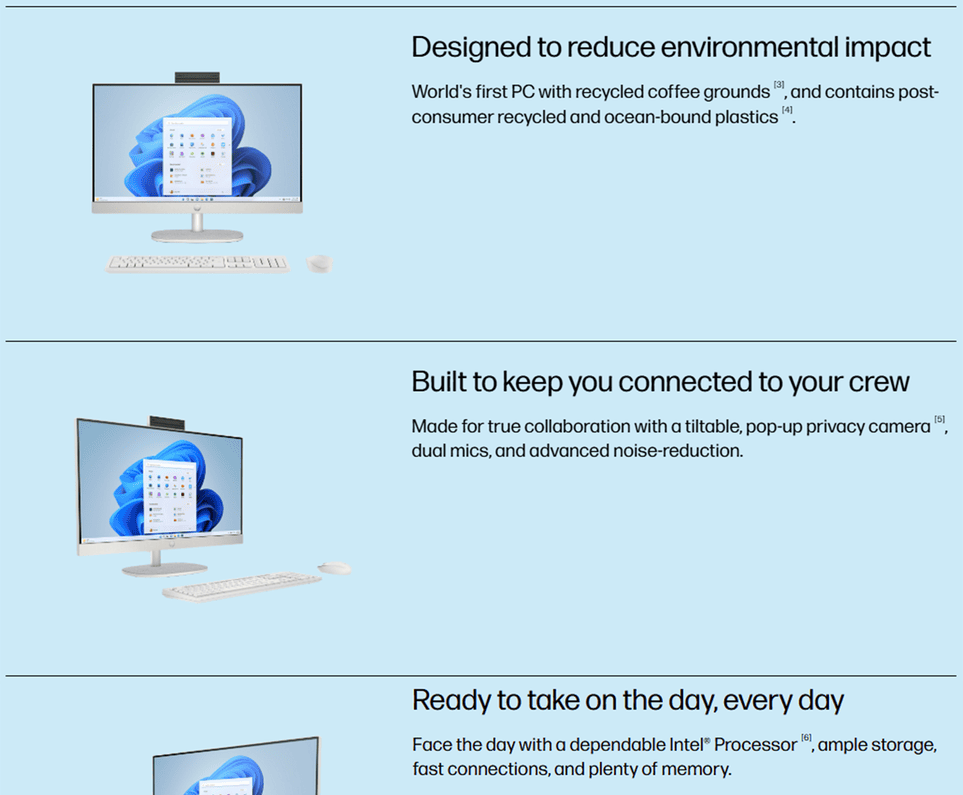 Designed to reduce environmental impact

World's first PC with recycled coffee grounds $^{[3]}$, and contains post-consumer recycled and ocean-bound plastics $^{[4]}$.

Built to keep you connected to your crew

Made for true collaboration with a tiltable, pop-up privacy camera $^{[5]}$, dual mics, and advanced noise-reduction.

Ready to take on the day, every day

Face the day with a dependable Intel® Processor $^{[6]}$, ample storage, fast connections, and plenty of memory.